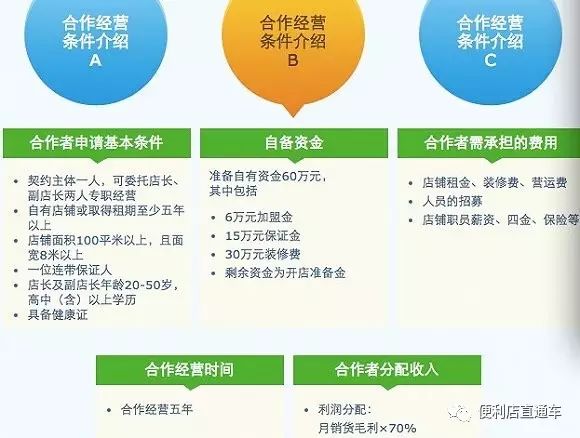 合作经营
条件介绍
A

合作经营
条件介绍
B

合作经营
条件介绍
C

合作者申请基本条件

- 契约主体一人，可委托店长、副店长两人专职经营
- 自有店铺或取得租期至少五年以上
- 店铺面积100平米以上，且面宽8米以上
- 一位连带保证人
- 店长及副店长年龄20-50岁，高中（含）以上学历
- 具备健康证

自备资金

准备自有资金60万元，其中包括

- 6万元加盟金
- 15万元保证金
- 30万元装修费
- 剩余资金为开店准备金

合作者需承担的费用

- 店铺租金、装修费、营运费
- 人员的招募
- 店铺职员薪资、四金、保险等

合作经营时间

- 合作经营五年

合作者分配收入

- 利润分配：
月销货毛利×70%

便利店直通车